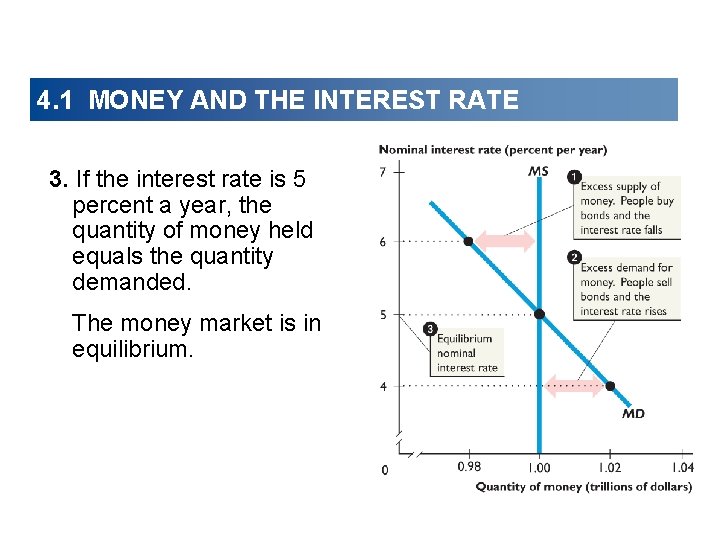 4.1 MONEY AND THE INTEREST RATE

3. If the interest rate is 5 percent a year, the quantity of money held equals the quantity demanded.

The money market is in equilibrium.

Nominal interest rate (percent per year)

7

6

5

4

0

MS

1 Excess supply of money. People buy bonds and the interest rate falls

2 Excess demand for money. People sell bonds and the interest rate rises

3 Equilibrium nominal interest rate

MD

0.98

1.00

1.02

1.04

Quantity of money (trillions of dollars)